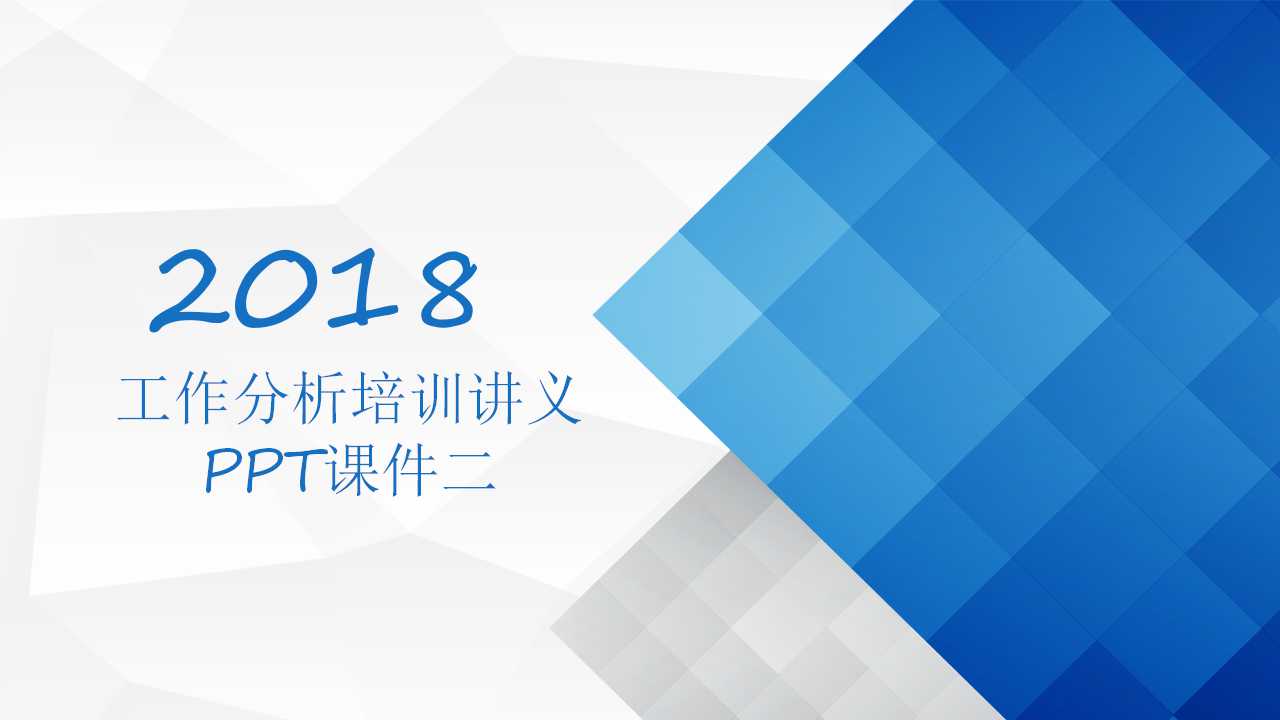 2018
工作分析培训讲义
PPT课件二